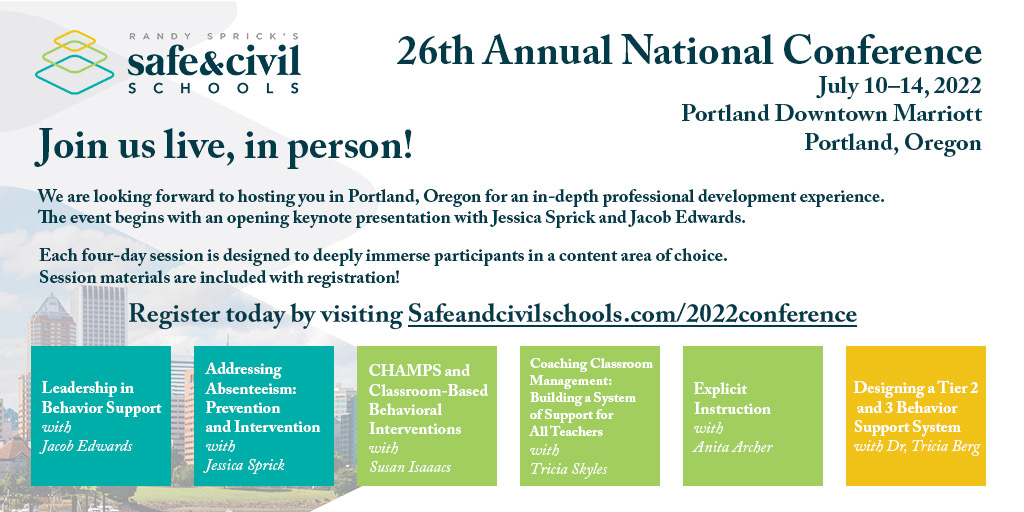 RANDY SPRICK'S
safe&civil
SCHOOLS

26th Annual National Conference
July 10–14, 2022
Portland Downtown Marriott
Portland, Oregon

Join us live, in person!

We are looking forward to hosting you in Portland, Oregon for an in-depth professional development experience. The event begins with an opening keynote presentation with Jessica Sprick and Jacob Edwards.

Each four-day session is designed to deeply immerse participants in a content area of choice. Session materials are included with registration!

Register today by visiting Safeandcivilschools.com/2022conference

Leadership in Behavior Support with Jacob Edwards

Addressing Absenteeism: Prevention and Intervention with Jessica Sprick

CHAMPS and Classroom-Based Behavioral Interventions with Susan Isaaacs

Coaching Classroom Management: Building a System of Support for All Teachers with Tricia Skyles

Explicit Instruction with Anita Archer

Designing a Tier 2 and 3 Behavior Support System with Dr, Tricia Berg